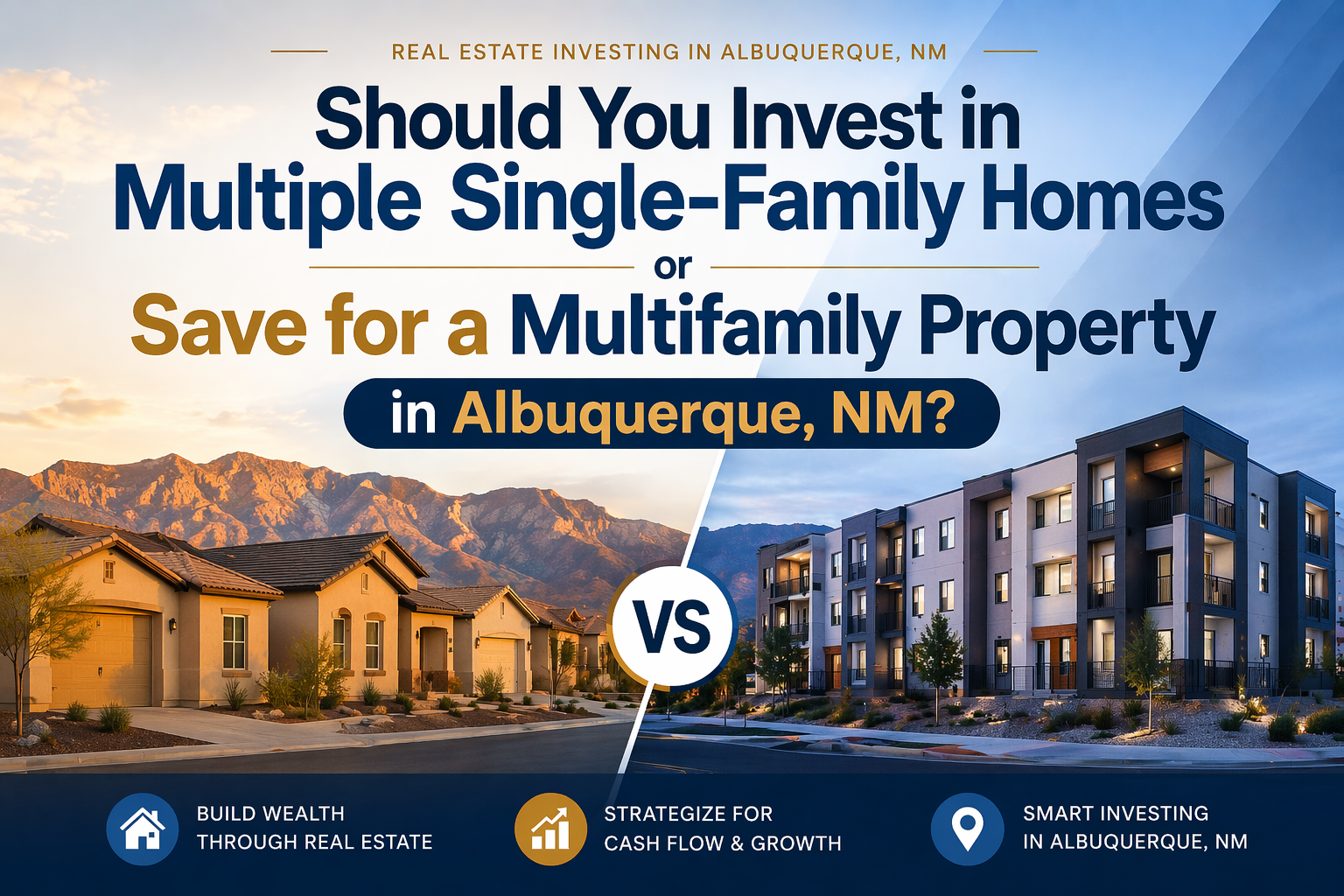 REAL ESTATE INVESTING IN ALBUQUERQUE, NM

Should You Invest in Multiple Single-Family Homes

or

Save for a Multifamily Property

in Albuquerque, NM?

VS

BUILD WEALTH THROUGH REAL ESTATE

STRATEGIZE FOR CASH FLOW & GROWTH

SMART INVESTING IN ALBUQUERQUE, NM